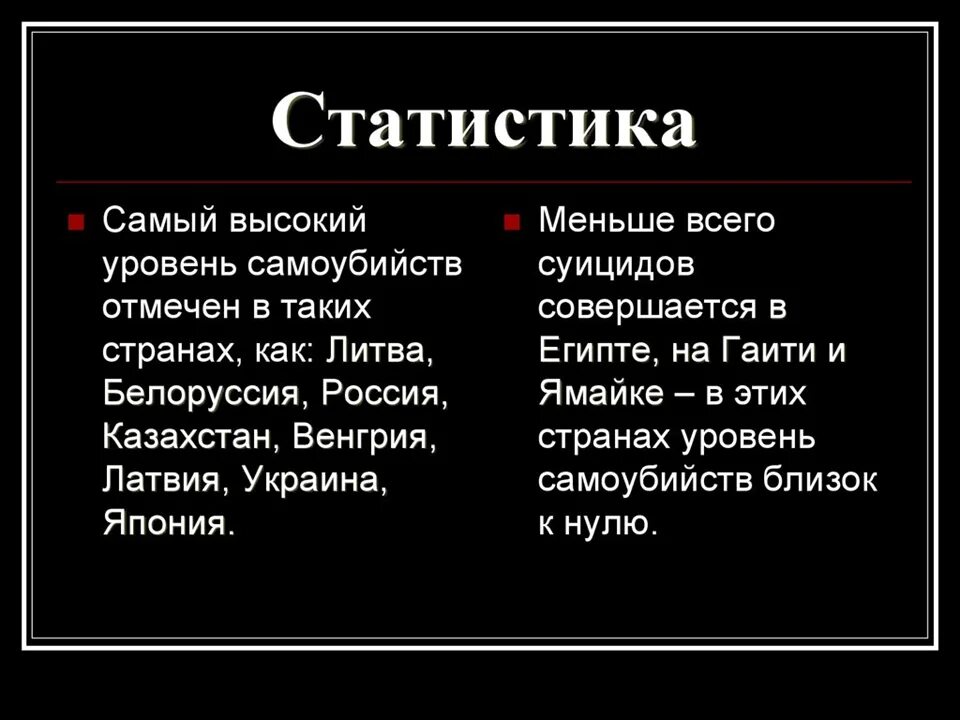 Статистика

Самый высокий уровень самоубийств отмечен в таких странах, как: Литва, Белоруссия, Россия, Казахстан, Венгрия, Латвия, Украина, Япония.

Меньше всего суицидов совершается в Египте, на Гаити и Ямайке – в этих странах уровень самоубийств близок к нулю.